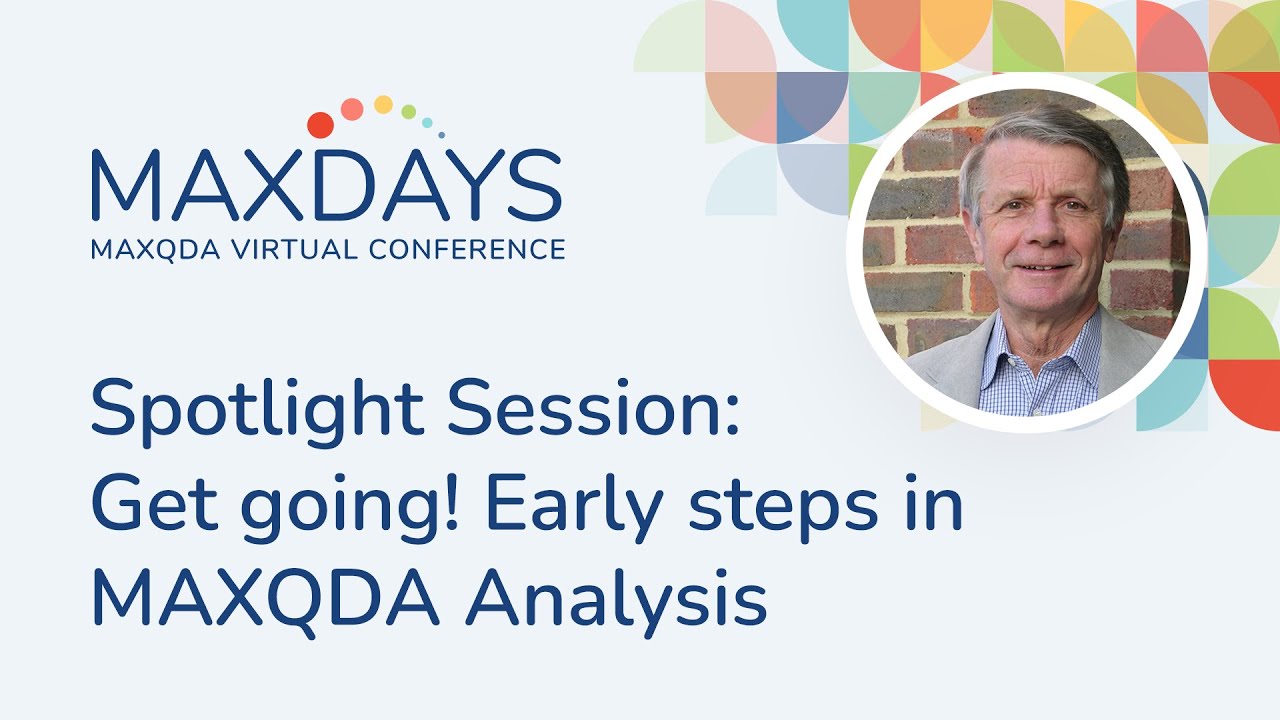 MAXDAYS
MAXQDA VIRTUAL CONFERENCE

Spotlight Session:
Get going! Early steps in MAXQDA Analysis